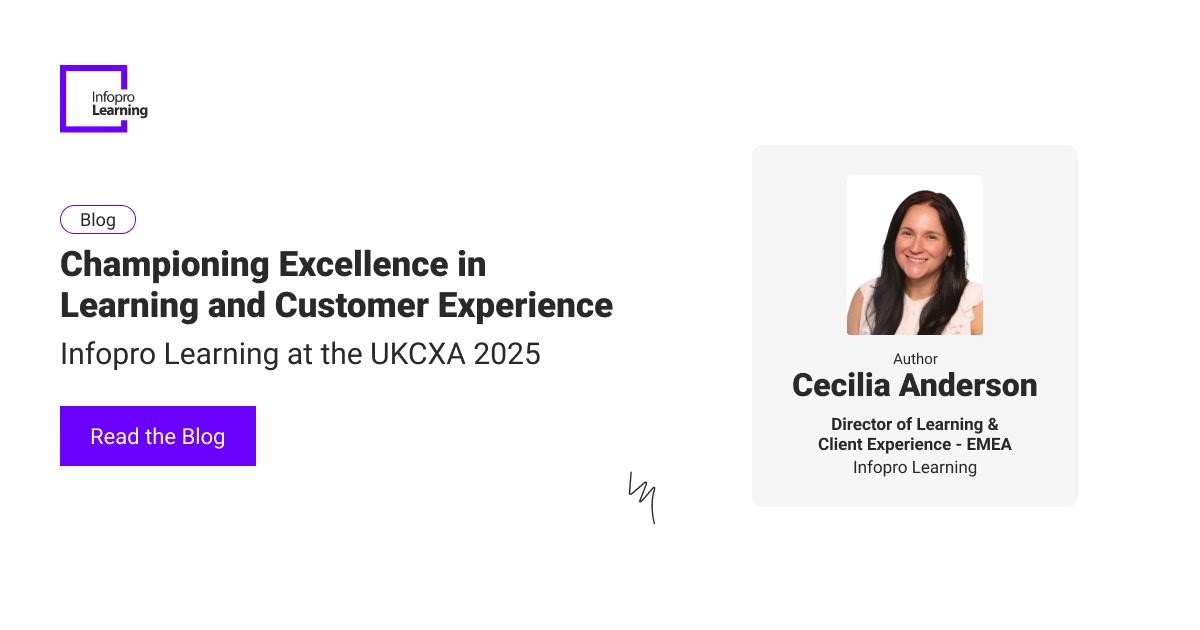 Infopro Learning

Blog

Championing Excellence in Learning and Customer Experience

Infopro Learning at the UKCXA 2025

Read the Blog

Author

Cecilia Anderson

Director of Learning & Client Experience - EMEA

Infopro Learning